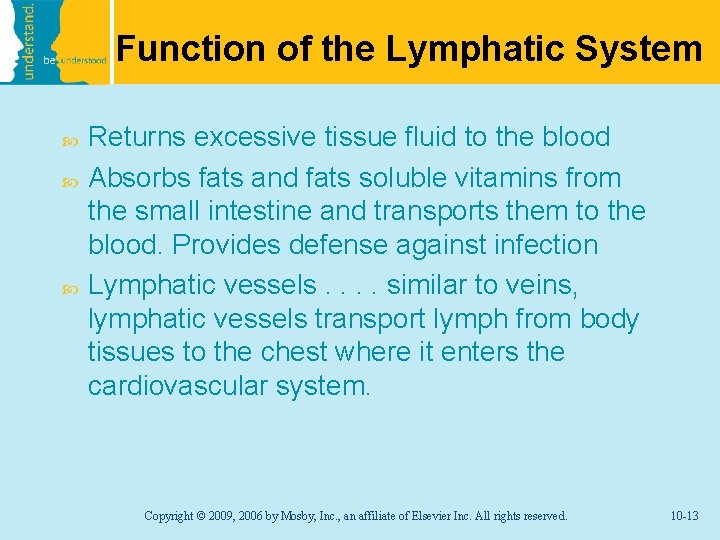 understand.
be understood

Function of the Lymphatic System

Returns excessive tissue fluid to the blood

Absorbs fats and fats soluble vitamins from the small intestine and transports them to the blood. Provides defense against infection

Lymphatic vessels . . . . similar to veins, lymphatic vessels transport lymph from body tissues to the chest where it enters the cardiovascular system.

Copyright © 2009, 2006 by Mosby, Inc., an affiliate of Elsevier Inc. All rights reserved.

10-13